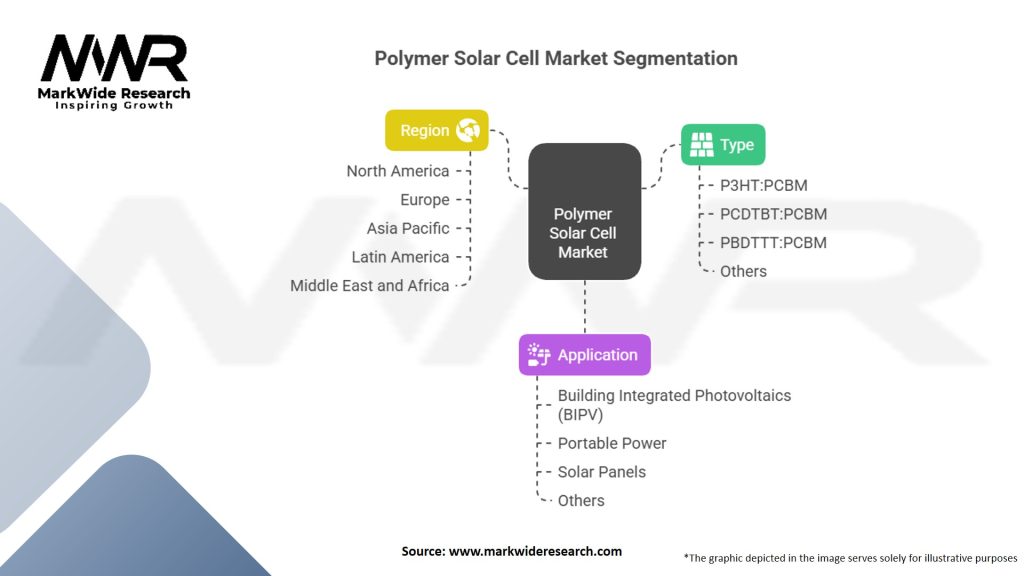 MWR
MarkWide Research
Inspiring Growth

Polymer Solar Cell Market Segmentation

Region
North America
Europe
Asia Pacific
Latin America
Middle East and Africa

Polymer Solar Cell Market

Type
P3HT:PCBM
PCDTBT:PCBM
PBDTTT:PCBM
Others

Application
Building Integrated Photovoltaics (BIPV)
Portable Power
Solar Panels
Others

Source: www.markwideresearch.com

*The graphic depicted in the image serves solely for illustrative purposes